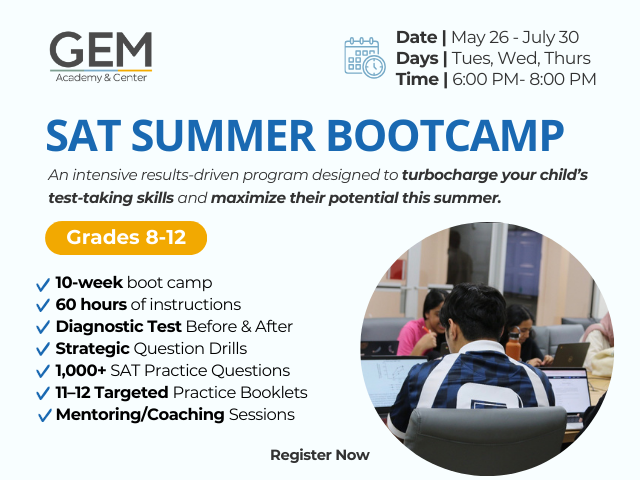 GEM
Academy & Center

Date | May 26 - July 30
Days | Tues, Wed, Thurs
Time | 6:00 PM- 8:00 PM

SAT SUMMER BOOTCAMP

An intensive results-driven program designed to turbocharge your child's test-taking skills and maximize their potential this summer.

Grades 8-12

✓ 10-week boot camp
✓ 60 hours of instructions
✓ Diagnostic Test Before & After
✓ Strategic Question Drills
✓ 1,000+ SAT Practice Questions
✓ 11–12 Targeted Practice Booklets
✓ Mentoring/Coaching Sessions

Register Now